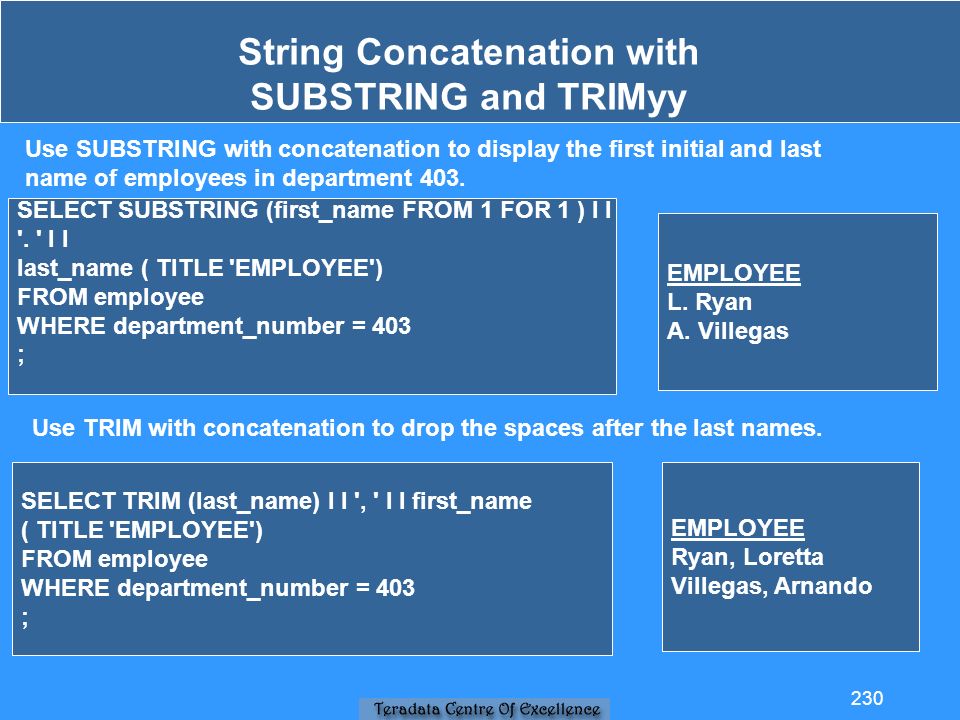 String Concatenation with SUBSTRING and TRIMyy

Use SUBSTRING with concatenation to display the first initial and last name of employees in department 403.

SELECT SUBSTRING (first_name FROM 1 FOR 1 ) I I
'. ' I I
last_name ( TITLE 'EMPLOYEE')
FROM employee
WHERE department_number = 403
;

EMPLOYEE
L. Ryan
A. Villegas

Use TRIM with concatenation to drop the spaces after the last names.

SELECT TRIM (last_name) I I ', ' I I first_name
( TITLE 'EMPLOYEE')
FROM employee
WHERE department_number = 403
;

EMPLOYEE
Ryan, Loretta
Villegas, Arnando

Teradata Centre Of Excellence

230